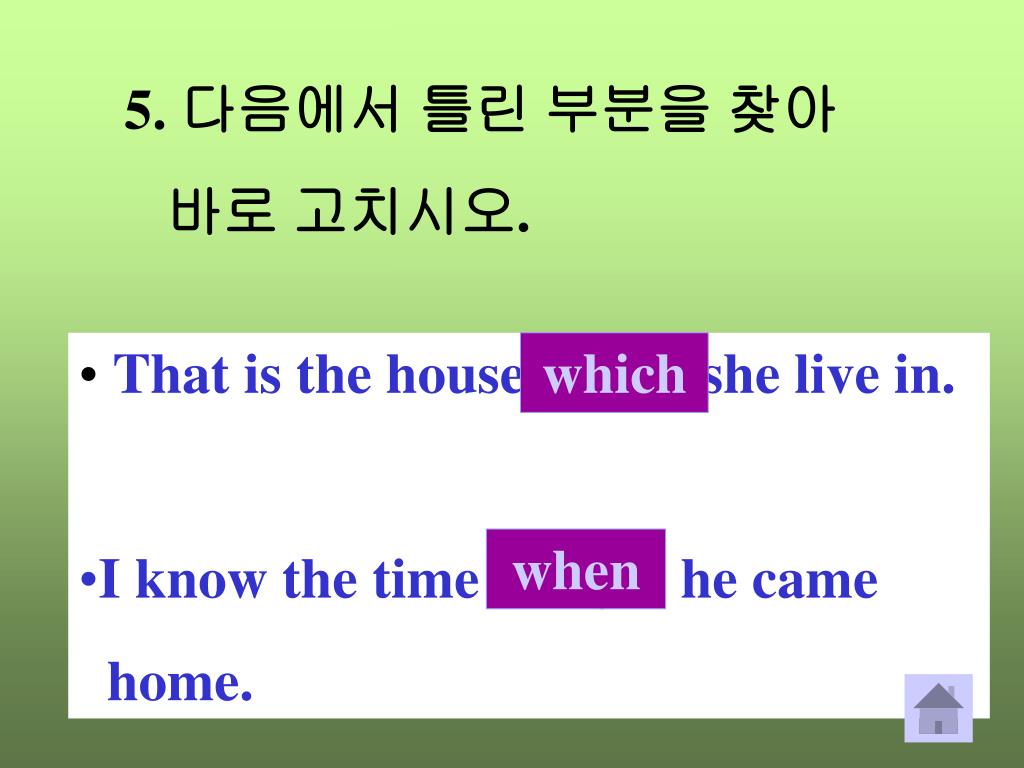 5. 다음에서 틀린 부분을 찾아 바로 고치시오.

• That is the house which she live in.

•I know the time when he came home.